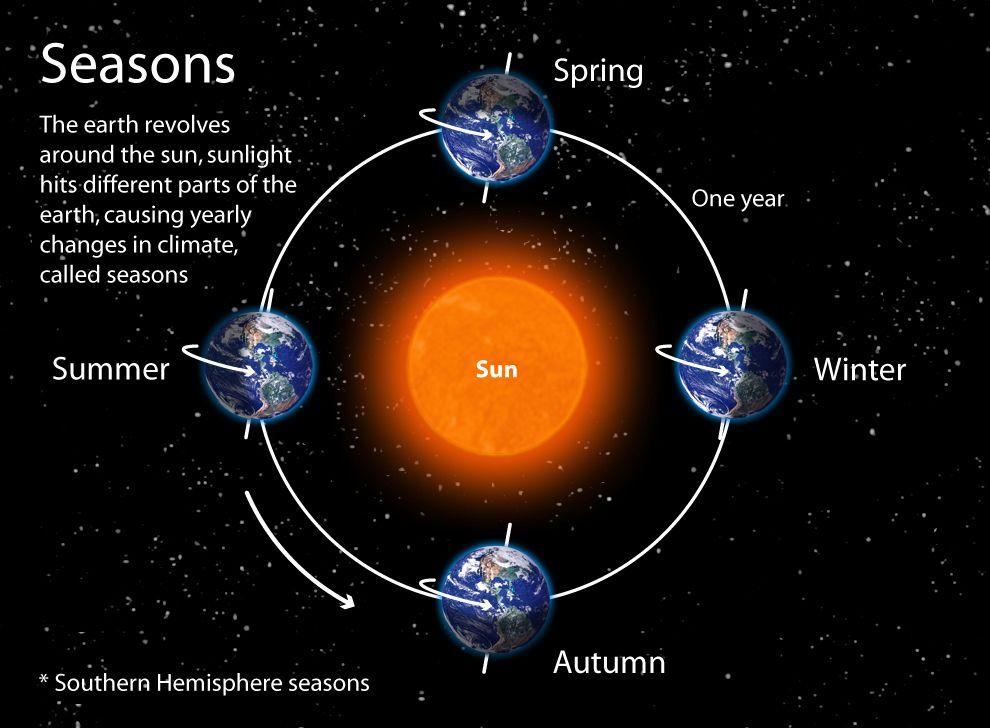 Seasons

The earth revolves around the sun, sunlight hits different parts of the earth, causing yearly changes in climate, called seasons

Spring

One year

Summer

Sun

Winter

Autumn

* Southern Hemisphere seasons